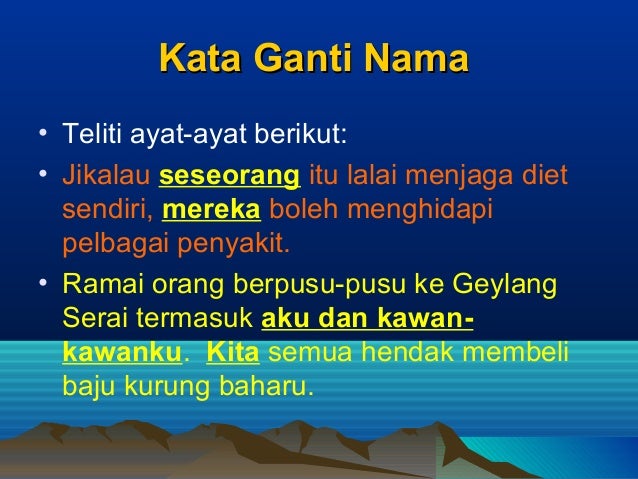 Kata Ganti Nama

• Teliti ayat-ayat berikut:

• Jikalau seseorang itu lalai menjaga diet sendiri, mereka boleh menghidapi pelbagai penyakit.

• Ramai orang berpusu-pusu ke Geylang Serai termasuk aku dan kawan-kawanku. Kita semua hendak membeli baju kurung baharu.